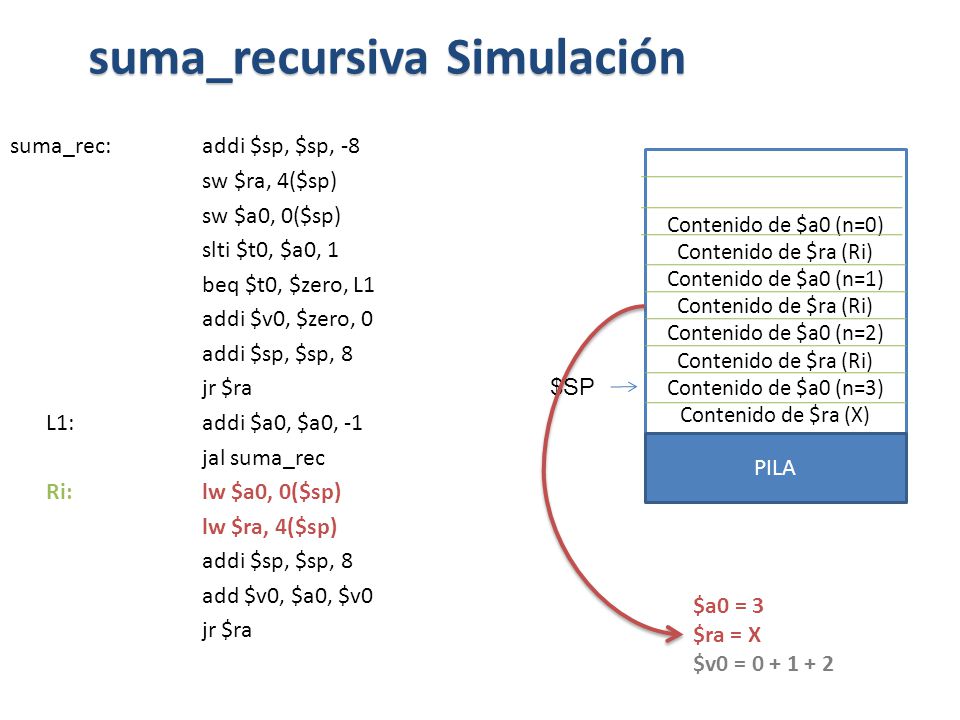 suma_recursiva Simulación

suma_rec: addi \$sp, \$sp, -8
sw \$ra, 4(\$sp)
sw \$a0, 0(\$sp)
slti \$t0, \$a0, 1
beq \$t0, \$zero, L1
addi \$v0, \$zero, 0
addi \$sp, \$sp, 8
jr \$ra
L1: addi \$a0, \$a0, -1
jal suma_rec
Ri: lw \$a0, 0(\$sp)
lw \$ra, 4(\$sp)
addi \$sp, \$sp, 8
add \$v0, \$a0, \$v0
jr \$ra

Contenido de \$a0 (n=0)
Contenido de \$ra (Ri)
Contenido de \$a0 (n=1)
Contenido de \$ra (Ri)
Contenido de \$a0 (n=2)
Contenido de \$ra (Ri)
\$SP
Contenido de \$a0 (n=3)
Contenido de \$ra (X)
PILA

\$a0 = 3
\$ra = X
\$v0 = 0 + 1 + 2